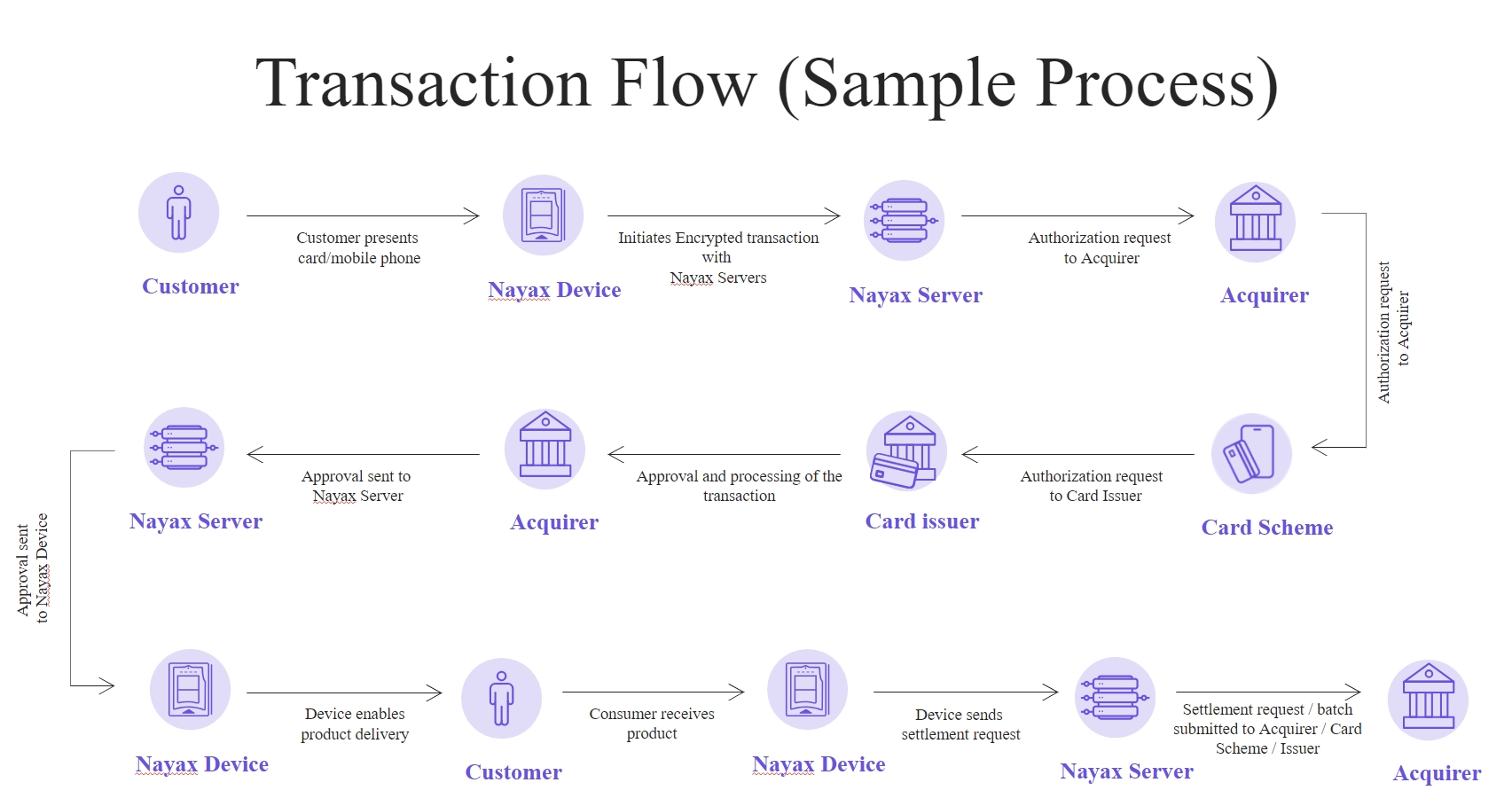 Transaction Flow (Sample Process)

Customer

Customer presents card/mobile phone

Nayax Device

Initiates Encrypted transaction with Nayax Servers

Nayax Server

Authorization request to Acquirer

Acquirer

Authorization request to Acquirer

Card Scheme

Authorization request to Card Issuer

Card issuer

Approval and processing of the transaction

Acquirer

Approval sent to Nayax Server

Nayax Server

Approval sent to Nayax Device

Nayax Device

Device enables product delivery

Customer

Consumer receives product

Nayax Device

Device sends settlement request

Nayax Server

Settlement request / batch submitted to Acquirer / Card Scheme / Issuer

Acquirer